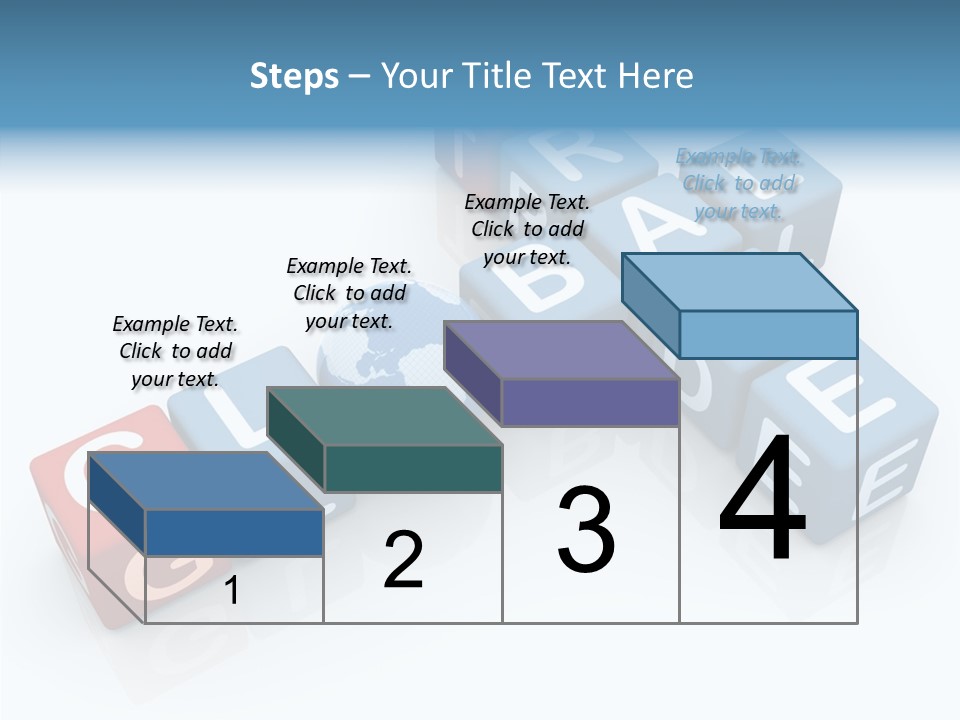 Steps – Your Title Text Here

Example Text. Click to add your text.

Example Text. Click to add your text.

Example Text. Click to add your text.

Example Text. Click to add your text.

1

2

3

4